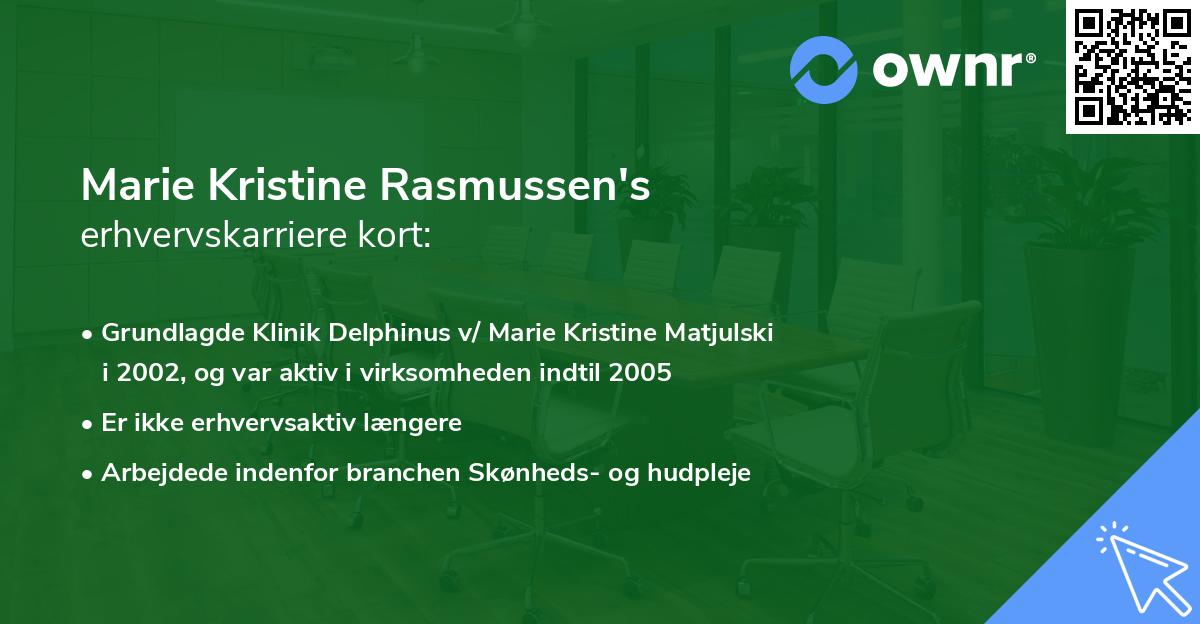 ownr®

Marie Kristine Rasmussen's
erhvervskarriere kort:

• Grundlagde Klinik Delphinus v/ Marie Kristine Matjulski i 2002, og var aktiv i virksomheden indtil 2005
• Er ikke erhvervsaktiv længere
• Arbejdede indenfor branchen Skønheds- og hudpleje